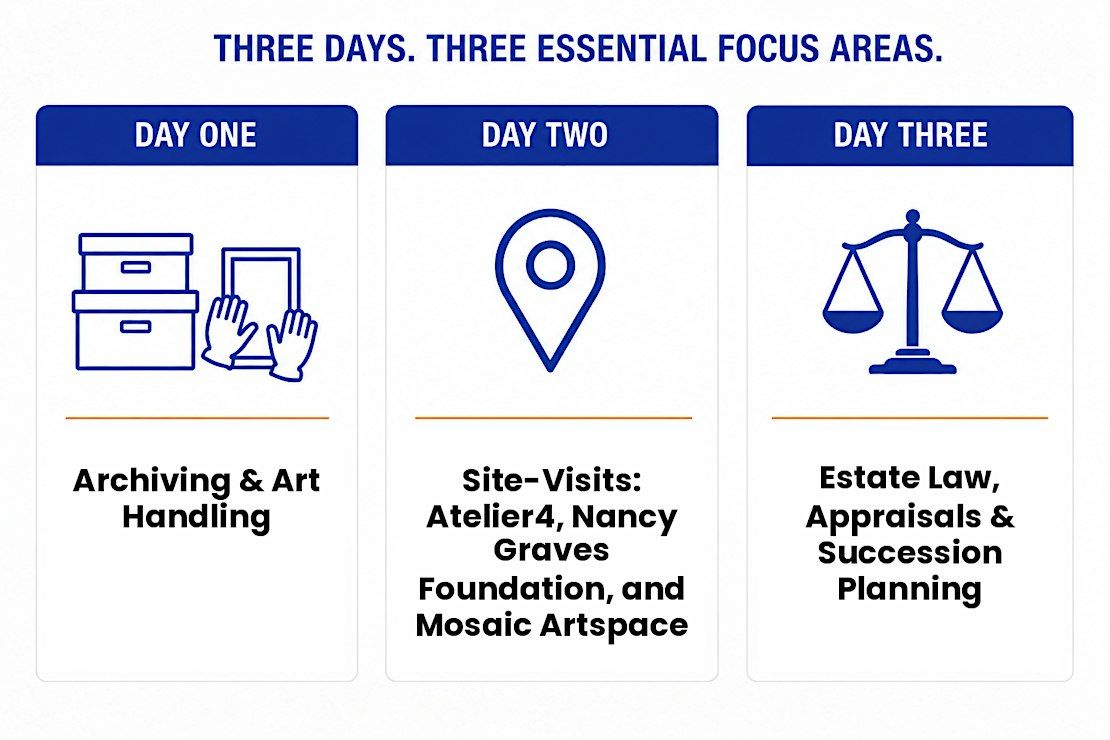 THREE DAYS. THREE ESSENTIAL FOCUS AREAS.

DAY ONE

Archiving & Art Handling

DAY TWO

Site-Visits: Atelier4, Nancy Graves Foundation, and Mosaic Artspace

DAY THREE

Estate Law, Appraisals & Succession Planning